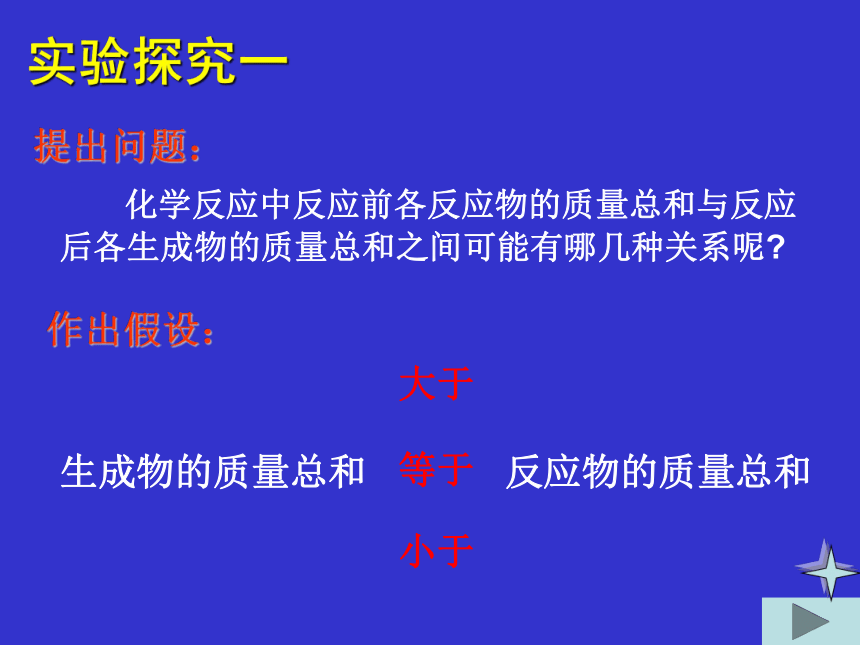 实验探究一

提出问题：

化学反应中反应前各反应物的质量总和与反应后各生成物的质量总和之间可能有哪几种关系呢？

作出假设：

大于

生成物的质量总和 等于 反应物的质量总和

小于